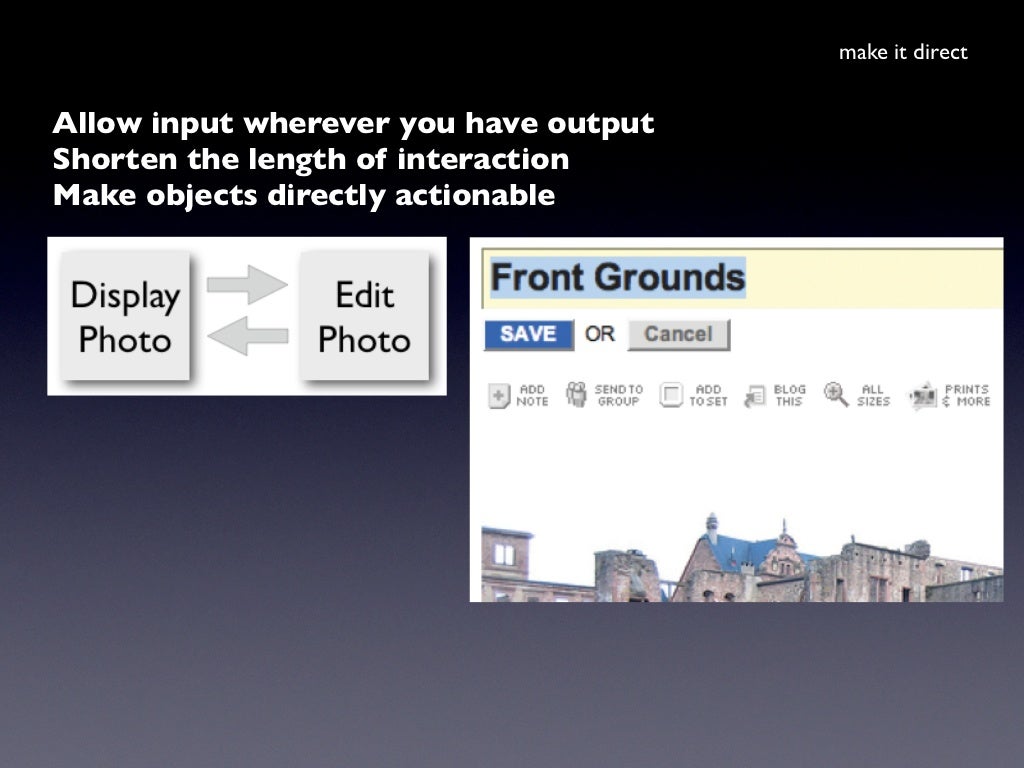 make it direct

Allow input wherever you have output
Shorten the length of interaction
Make objects directly actionable

Display Photo

Edit Photo

Front Grounds

SAVE OR Cancel

ADD NOTE SEND TO GROUP ADD TO SET BLOG THIS ALL SIZES PRINTS & MORE